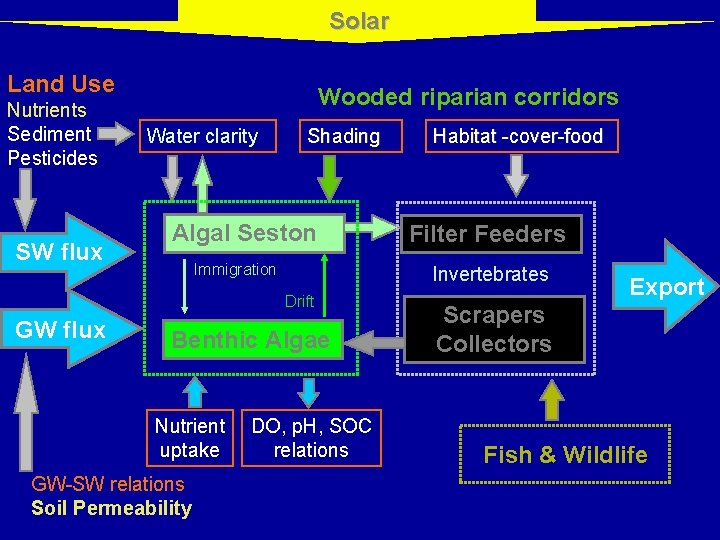 Solar

Land Use
Nutrients
Sediment
Pesticides

Wooded riparian corridors

Water clarity

Shading

Habitat -cover-food

SW flux

GW flux

Algal Seston

Immigration

Drift

Benthic Algae

Filter Feeders

Invertebrates

Scrapers
Collectors

Export

Nutrient uptake

DO, pH, SOC relations

Fish & Wildlife

GW-SW relations
Soil Permeability